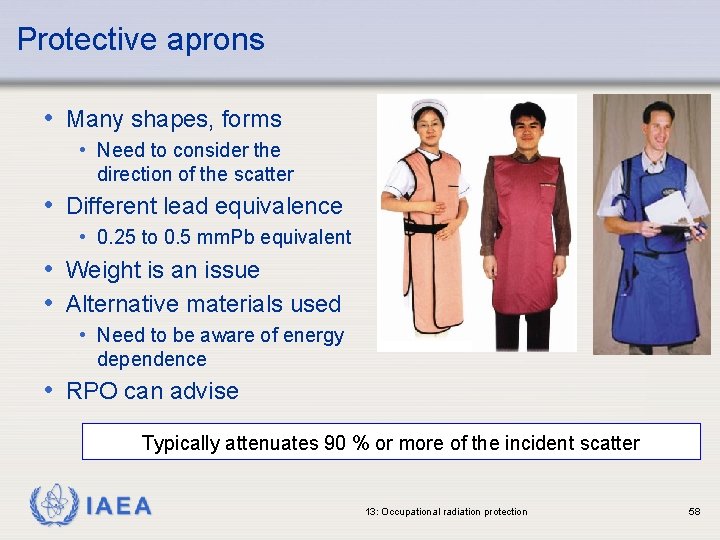 Protective aprons

• Many shapes, forms
  • Need to consider the direction of the scatter
• Different lead equivalence
  • 0.25 to 0.5 mmPb equivalent
• Weight is an issue
• Alternative materials used
  • Need to be aware of energy dependence
• RPO can advise

Typically attenuates 90 % or more of the incident scatter

IAEA

13: Occupational radiation protection

58